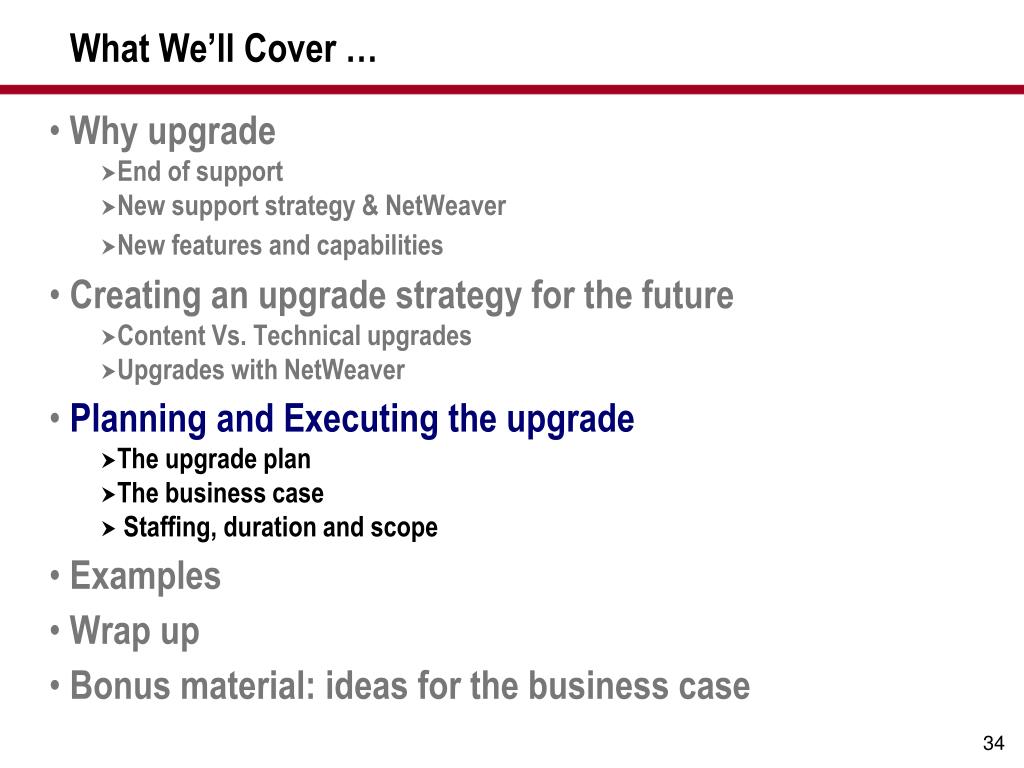 What We'll Cover …

• Why upgrade
➤End of support
➤New support strategy & NetWeaver
➤New features and capabilities
• Creating an upgrade strategy for the future
➤Content Vs. Technical upgrades
➤Upgrades with NetWeaver
• Planning and Executing the upgrade
➤The upgrade plan
➤The business case
➤ Staffing, duration and scope
• Examples
• Wrap up
• Bonus material: ideas for the business case

34